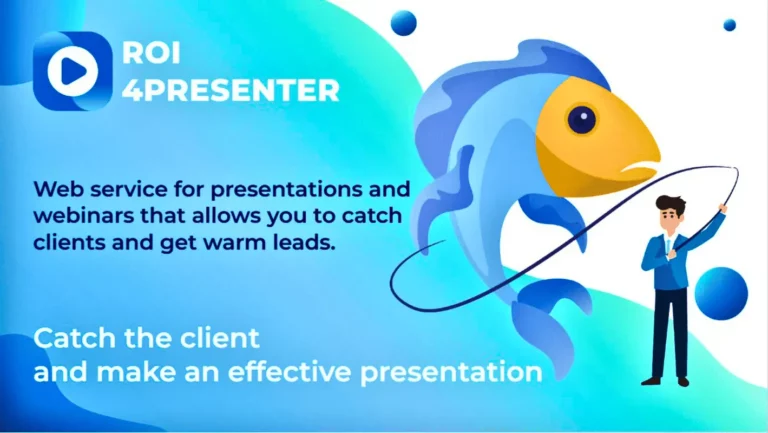 ROI
4PRESENTER

Web service for presentations and webinars that allows you to catch clients and get warm leads.

Catch the client
and make an effective presentation